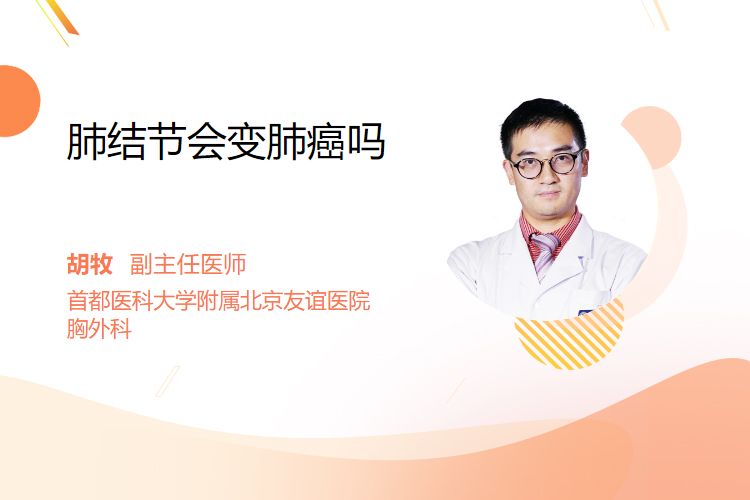 肺结节会变肺癌吗

胡牧 副主任医师
首都医科大学附属北京友谊医院
胸外科